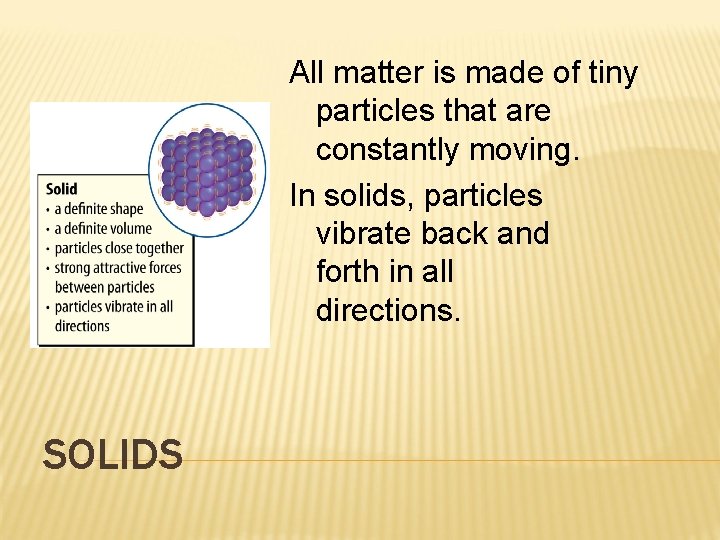 Solid
• a definite shape
• a definite volume
• particles close together
• strong attractive forces between particles
• particles vibrate in all directions

All matter is made of tiny particles that are constantly moving.

In solids, particles vibrate back and forth in all directions.

SOLIDS